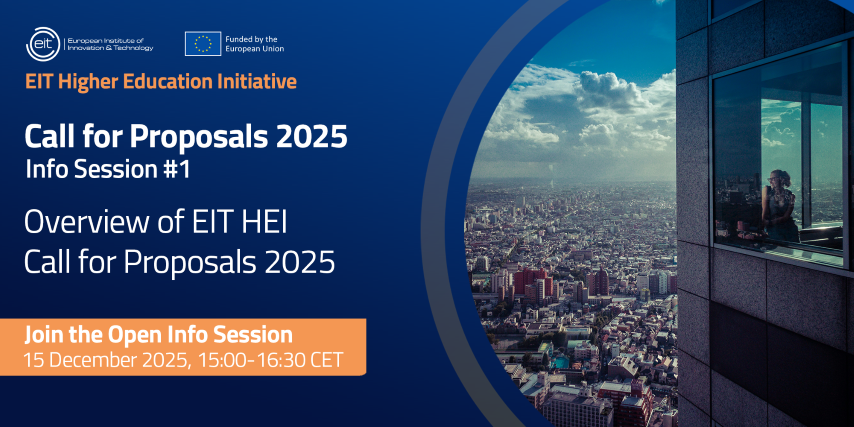 eit European Institute of Innovation & Technology

Funded by the European Union

EIT Higher Education Initiative

Call for Proposals 2025
Info Session #1

Overview of EIT HEI Call for Proposals 2025

Join the Open Info Session
15 December 2025, 15:00-16:30 CET